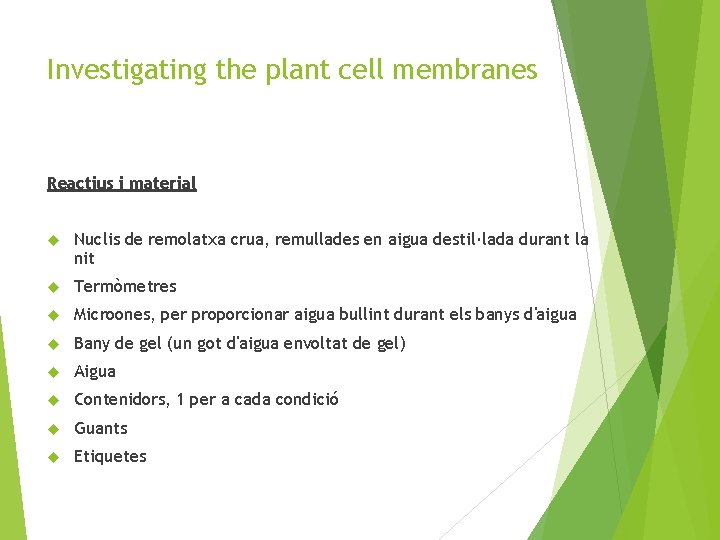 Investigating the plant cell membranes

Reactius i material

Nuclis de remolatxa crua, remullades en aigua destil·lada durant la nit

Termòmetres

Microones, per proporcionar aigua bullint durant els banys d'aigua

Bany de gel (un got d'aigua envoltat de gel)

Aigua

Contenidors, 1 per a cada condició

Guants

Etiquetes